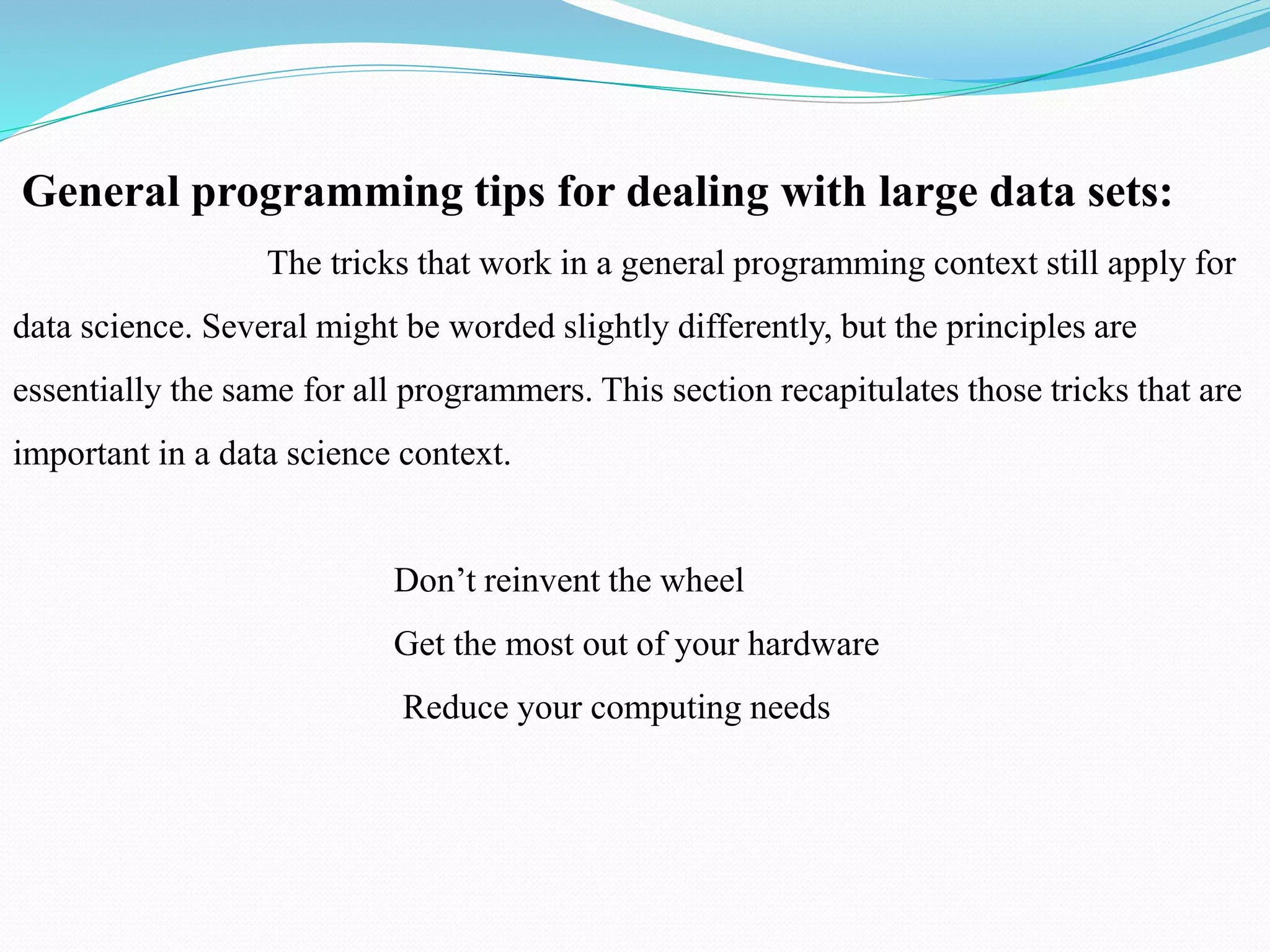 General programming tips for dealing with large data sets:

The tricks that work in a general programming context still apply for data science. Several might be worded slightly differently, but the principles are essentially the same for all programmers. This section recapitulates those tricks that are important in a data science context.

Don’t reinvent the wheel

Get the most out of your hardware

Reduce your computing needs